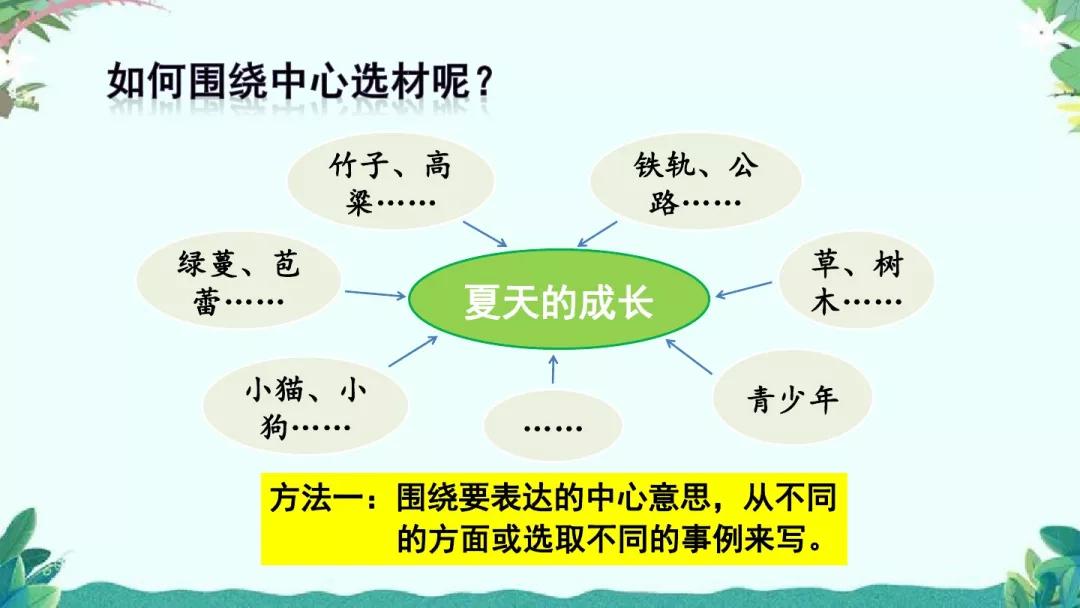 如何围绕中心选材呢？

竹子、高粱……

铁轨、公路……

绿蔓、苞蕾……

夏天的成长

草、树木……

小猫、小狗……

……

青少年

方法一：围绕要表达的中心意思，从不同的方面或选取不同的事例来写。